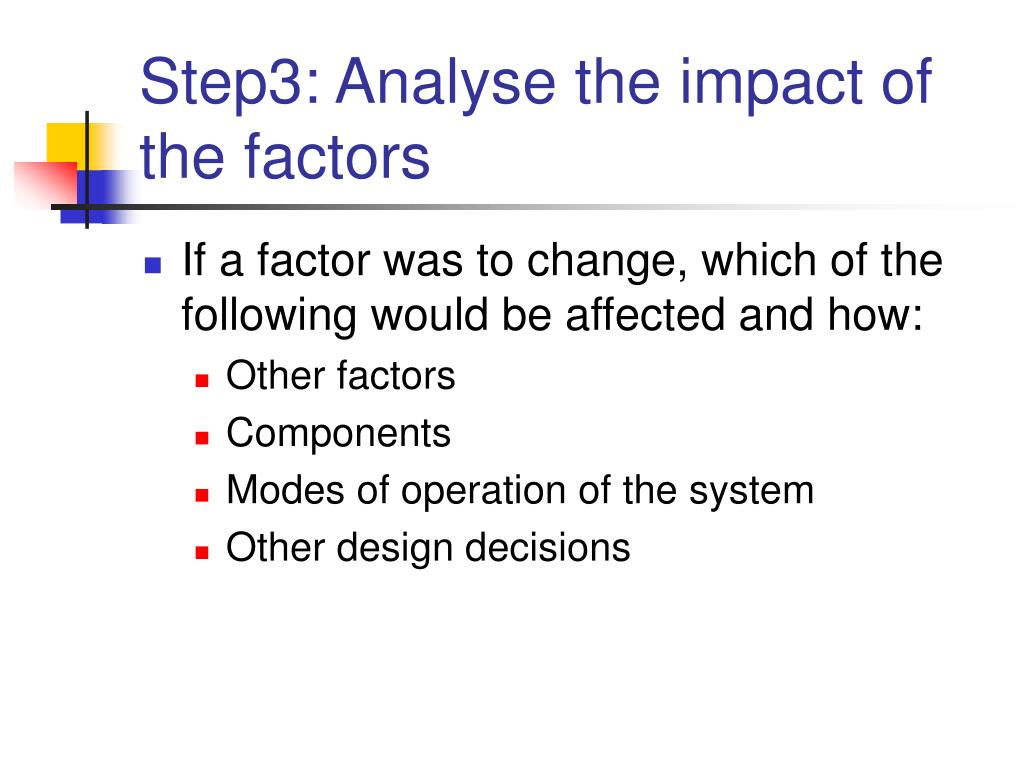 Step3: Analyse the impact of the factors

- If a factor was to change, which of the following would be affected and how:
  - Other factors
  - Components
  - Modes of operation of the system
  - Other design decisions